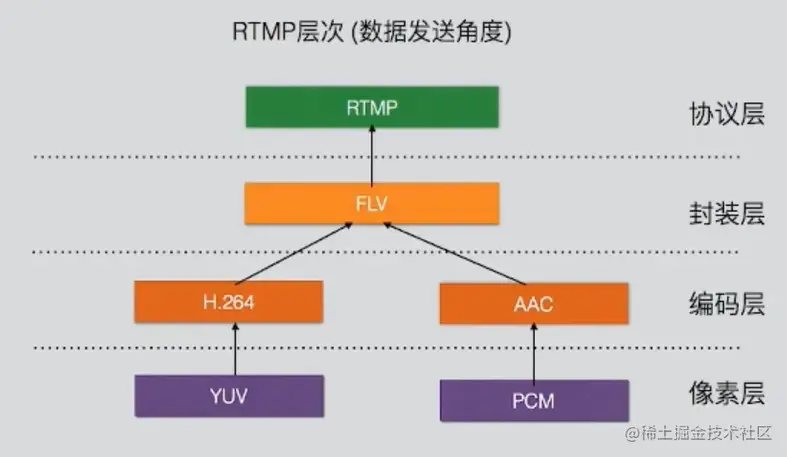 RTMP层次 (数据发送角度)

RTMP

协议层

FLV

封装层

H.264

AAC

编码层

YUV

PCM

像素层

@稀土掘金技术社区